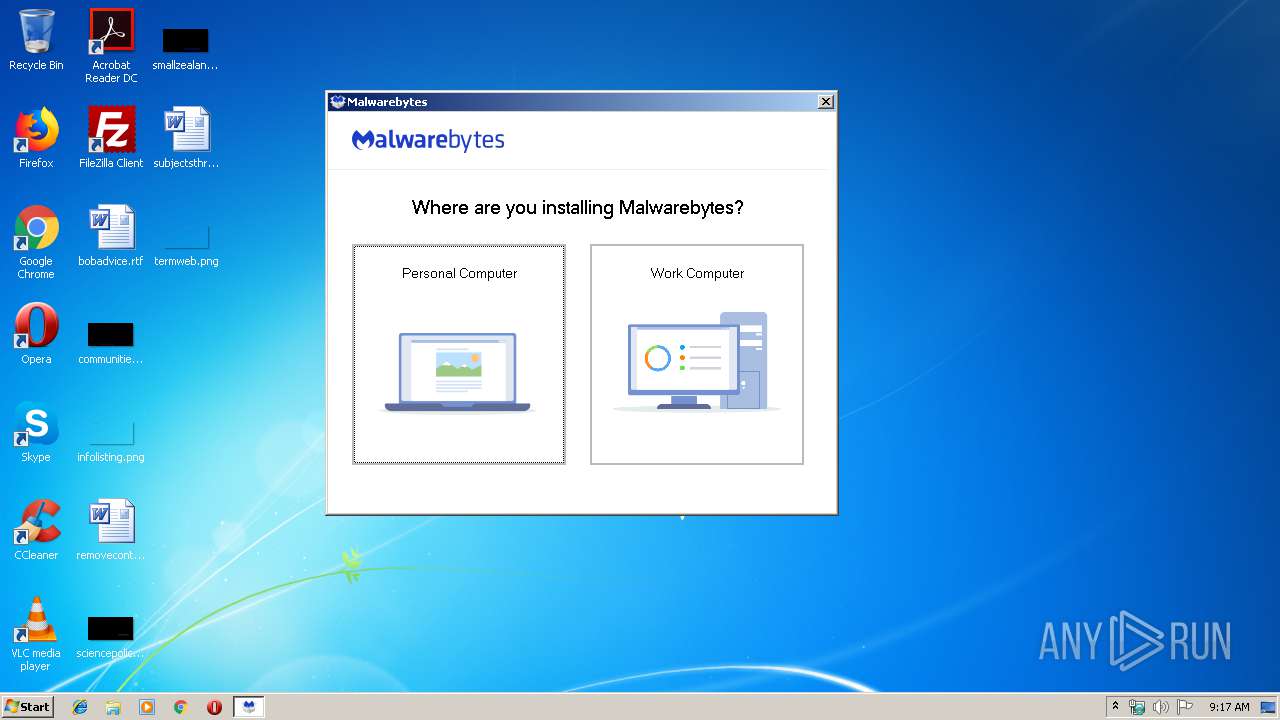 Recycle Bin
Acrobat Reader DC
smallzealan...
Firefox
FileZilla Client
subjectsthr...
Google Chrome
bobadvice.rtf
termweb.png
Opera
communitie...
Skype
infolisting.png
CCleaner
removecont...
VLC media player
sciencepolic...

Malwarebytes
Malwarebytes
Where are you installing Malwarebytes?
Personal Computer
Work Computer

ANY RUN

Start
9:17 AM